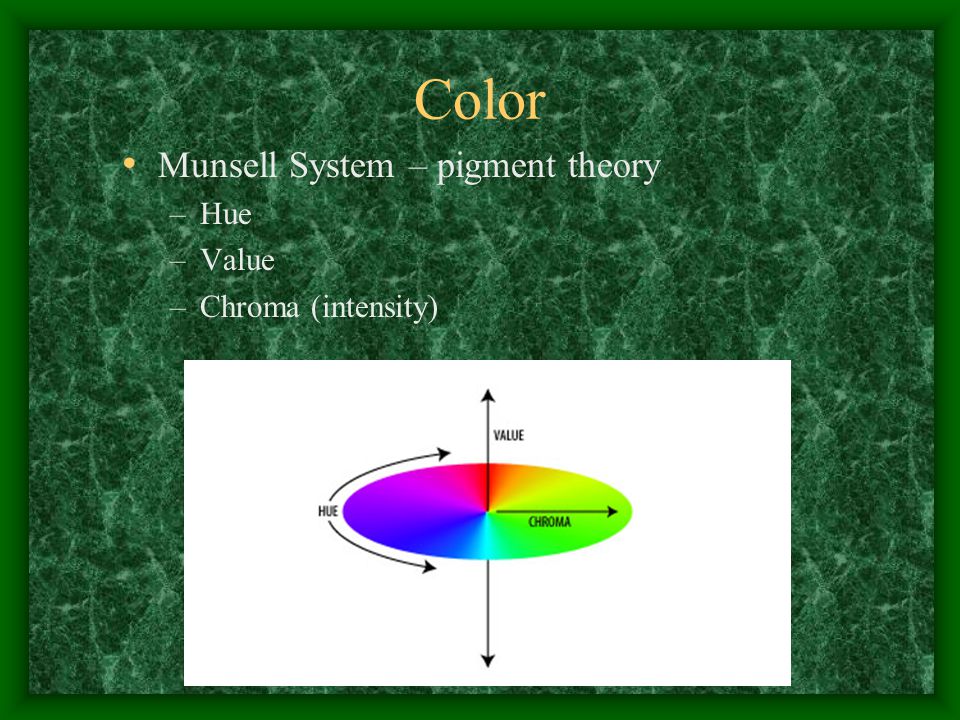 Color

• Munsell System – pigment theory
  – Hue
  – Value
  – Chroma (intensity)

VALUE
HUE
CHROMA